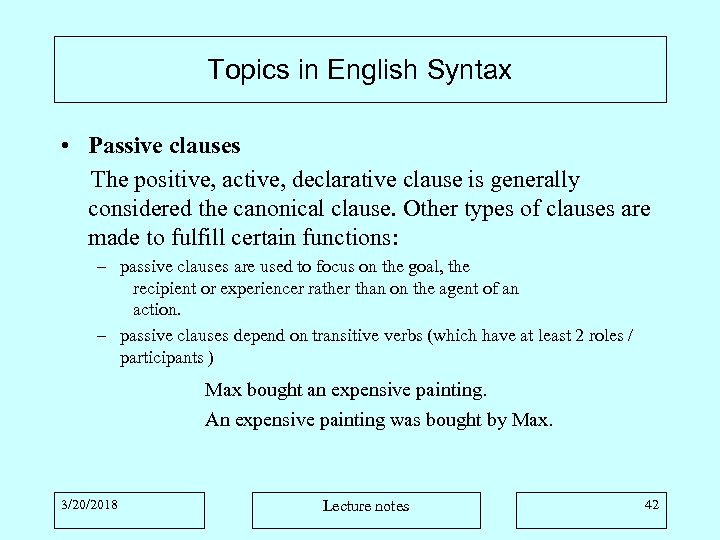 Topics in English Syntax

• **Passive clauses**

The positive, active, declarative clause is generally considered the canonical clause. Other types of clauses are made to fulfill certain functions:

– passive clauses are used to focus on the goal, the recipient or experiencer rather than on the agent of an action.

– passive clauses depend on transitive verbs (which have at least 2 roles / participants )

Max bought an expensive painting.

An expensive painting was bought by Max.

3/20/2018

Lecture notes

42